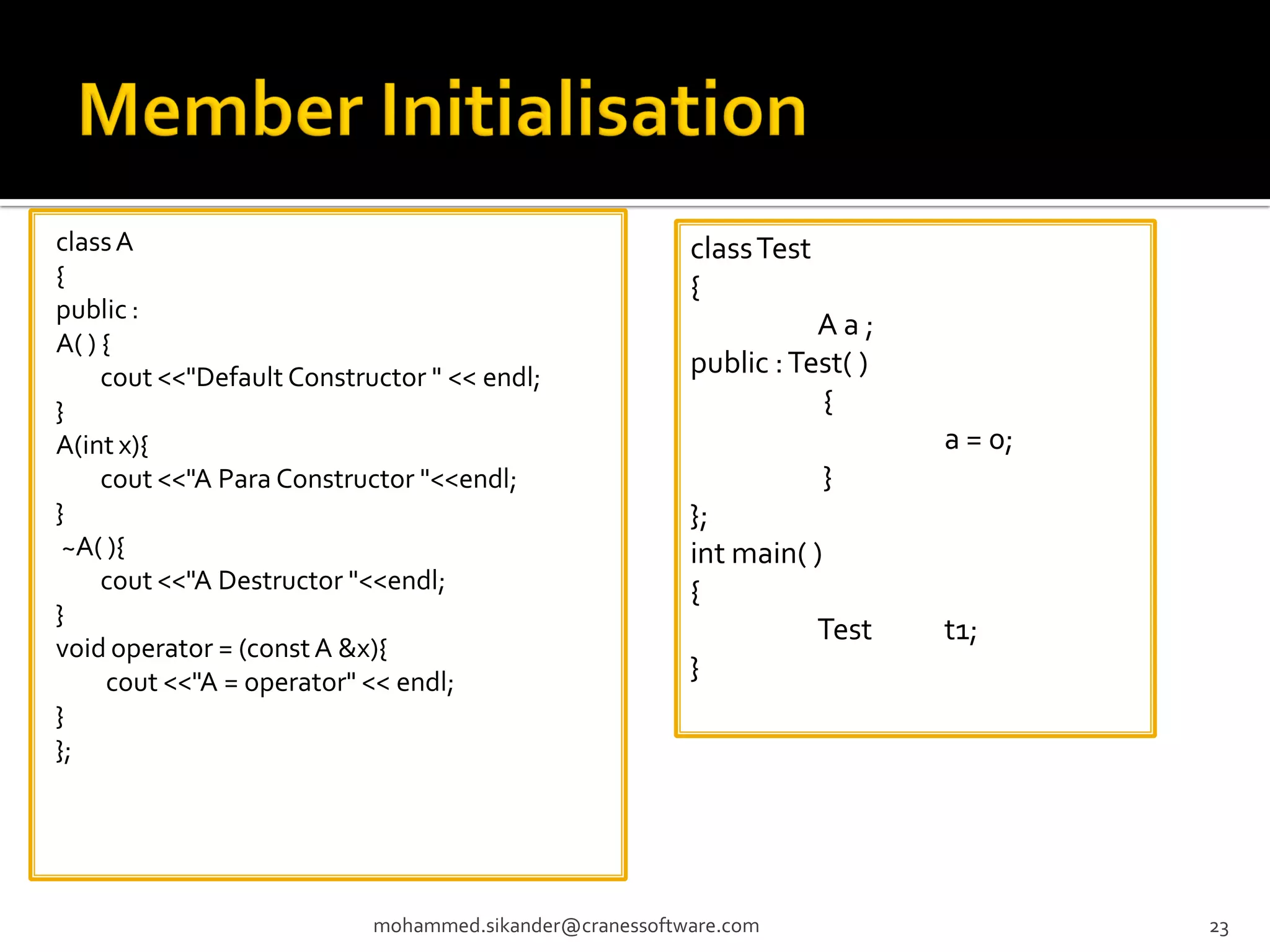 Member Initialisation

class A
{
public :
A( ) {
cout <<"Default Constructor " << endl;
}
A(int x){
cout <<"A Para Constructor "<<endl;
}
~A( ){
cout <<"A Destructor "<<endl;
}
void operator = (const A &x){
cout <<"A = operator" << endl;
}
};

class Test
{
A a ;
public : Test( )
{
a = 0;
}
};
int main( )
{
Test t1;
}

mohammed.sikander@cranessoftware.com

23